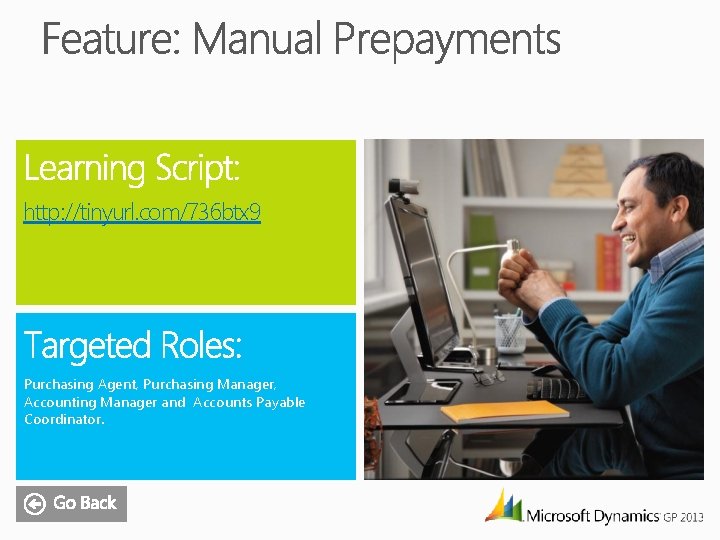 Feature: Manual Prepayments

Learning Script:

http://tinyurl.com/736btx9

Targeted Roles:

Purchasing Agent, Purchasing Manager, Accounting Manager and Accounts Payable Coordinator.

Go Back

Microsoft Dynamics GP 2013